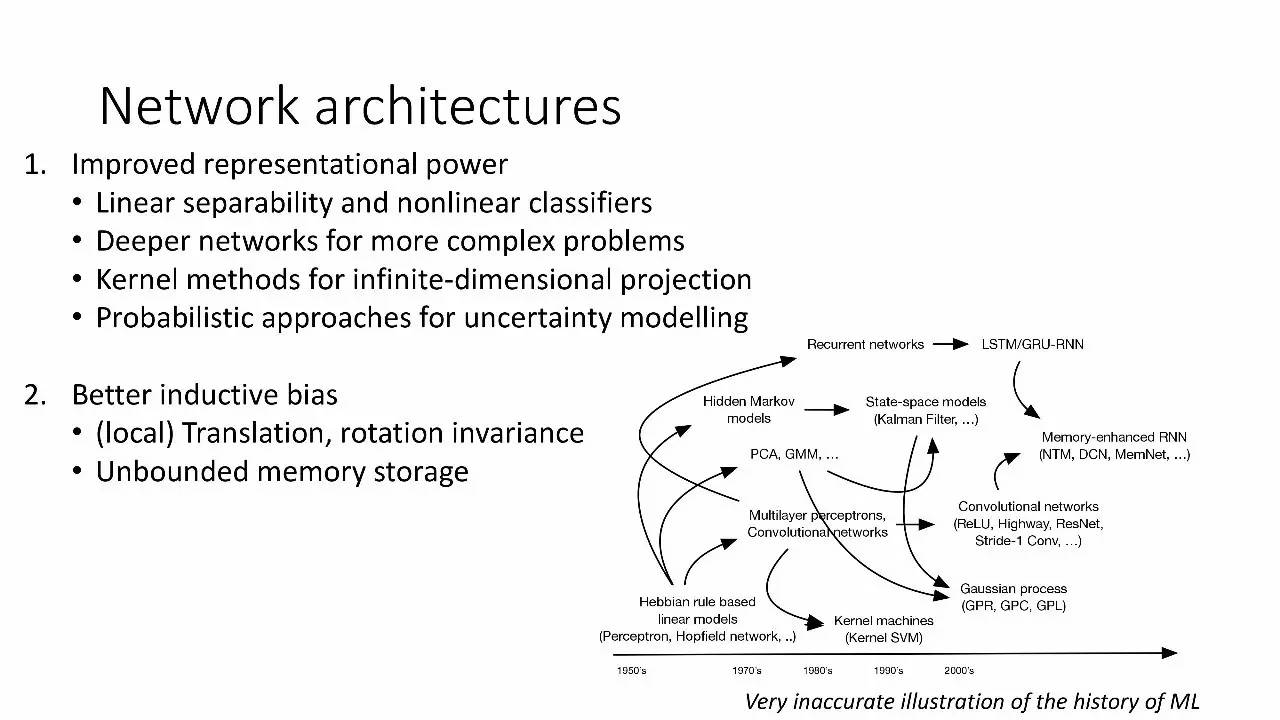 Network architectures

1. Improved representational power
 • Linear separability and nonlinear classifiers
 • Deeper networks for more complex problems
 • Kernel methods for infinite-dimensional projection
 • Probabilistic approaches for uncertainty modelling

2. Better inductive bias
 • (local) Translation, rotation invariance
 • Unbounded memory storage

Recurrent networks

LSTM/GRU-RNN

Hidden Markov models

State-space models (Kalman Filter, ...)

Memory-enhanced RNN (NTM, DCN, MemNet, ...)

PCA, GMM, ...

Multilayer perceptrons, Convolutional networks

Convolutional networks (ReLU, Highway, ResNet, Stride-1 Conv, ...)

Gaussian process (GPR, GPC, GPL)

Hebbian rule based linear models (Perceptron, Hopfield network, ..)

Kernel machines (Kernel SVM)

1950's

1970's

1980's

1990's

2000's

Very inaccurate illustration of the history of ML